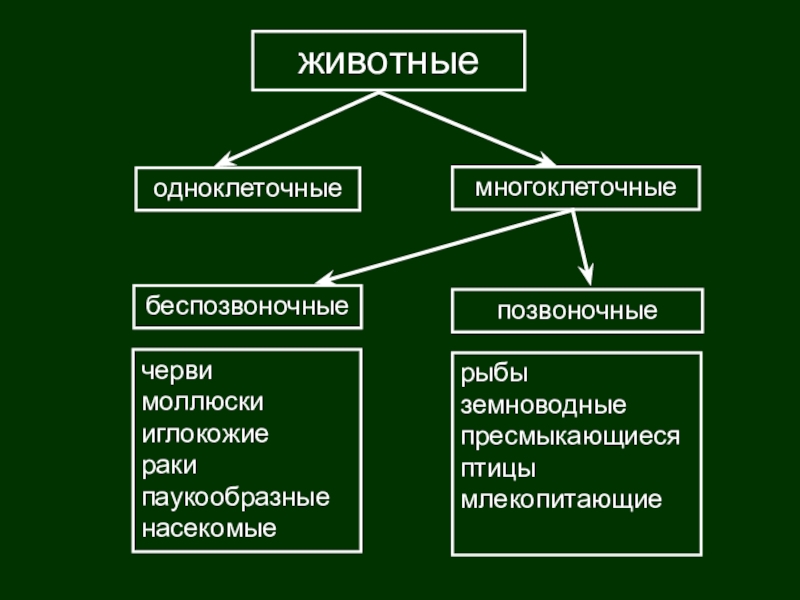 животные

одноклеточные

многоклеточные

беспозвоночные

позвоночные

черви
моллюски
иглокожие
раки
паукообразные
насекомые

рыбы
земноводные
пресмыкающиеся
птицы
млекопитающие